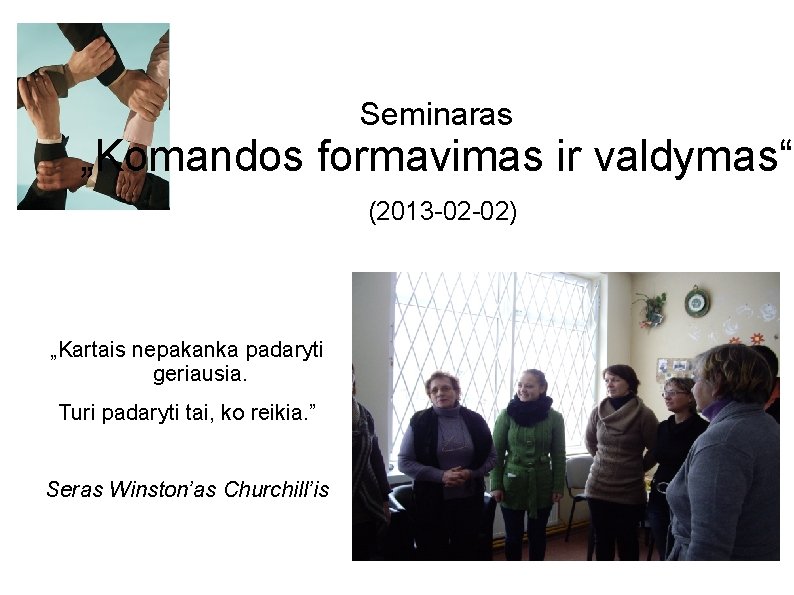 Seminaras
„Komandos formavimas ir valdymas“
(2013-02-02)

„Kartais nepakanka padaryti geriausia.

Turi padaryti tai, ko reikia.”

Seras Winston’as Churchill’is